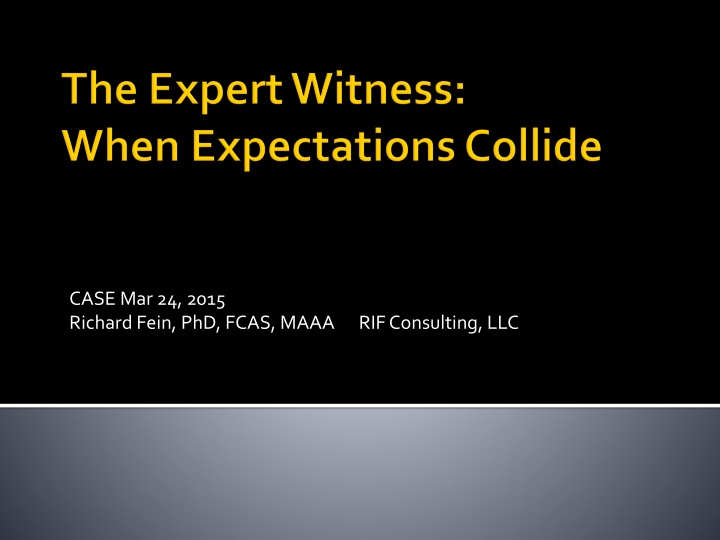 The Expert Witness:
When Expectations Collide

CASE Mar 24, 2015
Richard Fein, PhD, FCAS, MAAA     RIF Consulting, LLC